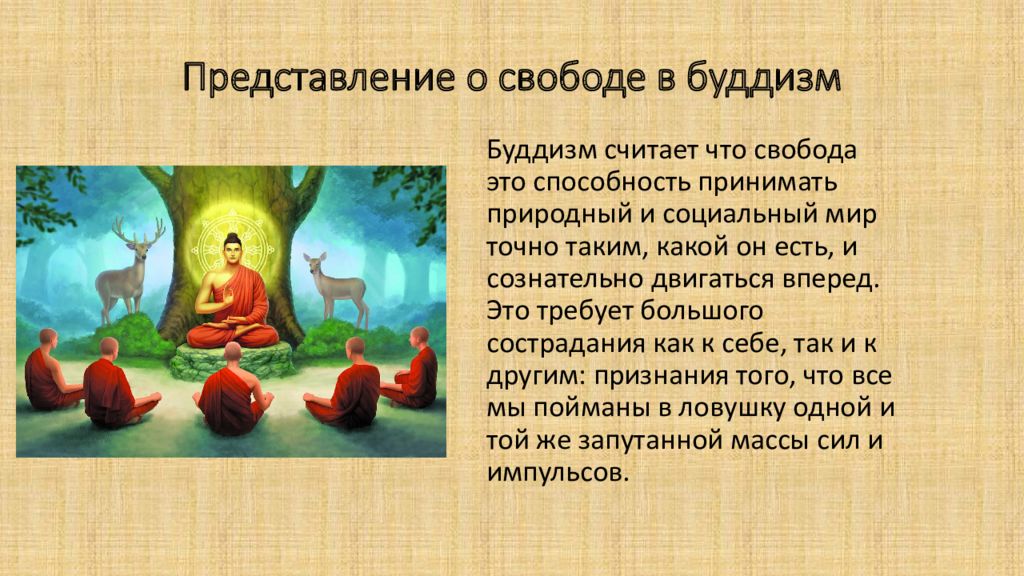 Представление о свободе в буддизм

Буддизм считает что свобода это способность принимать природный и социальный мир точно таким, какой он есть, и сознательно двигаться вперед. Это требует большого сострадания как к себе, так и к другим: признания того, что все мы пойманы в ловушку одной и той же запутанной массы сил и импульсов.